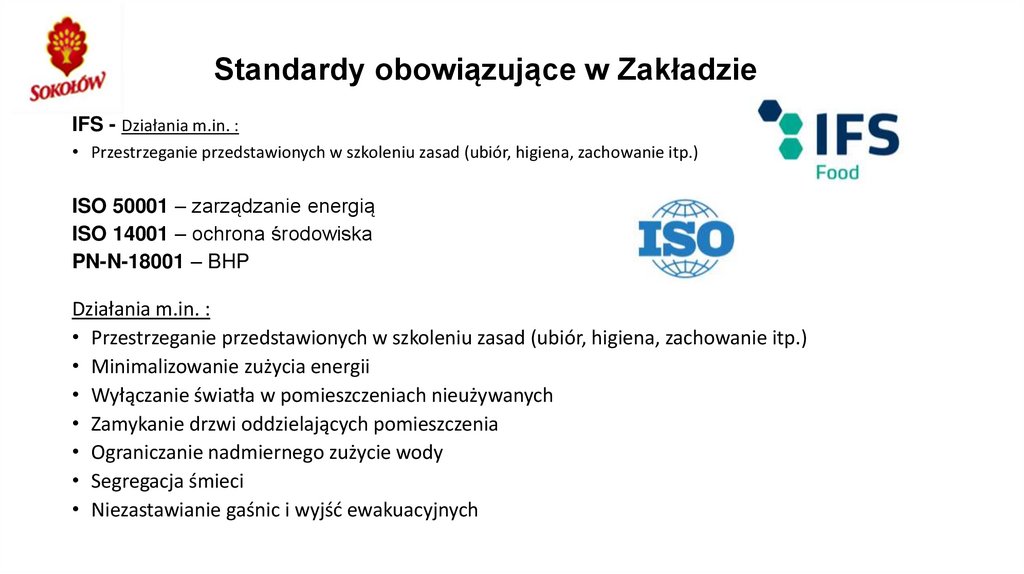 SOKOŁÓW

Standardy obowiązujące w Zakładzie

IFS - Działania m.in. :
• Przestrzeganie przedstawionych w szkoleniu zasad (ubiór, higiena, zachowanie itp.)

IFS Food

ISO 50001 – zarządzanie energią
ISO 14001 – ochrona środowiska
PN-N-18001 – BHP

ISO

Działania m.in. :
• Przestrzeganie przedstawionych w szkoleniu zasad (ubiór, higiena, zachowanie itp.)
• Minimalizowanie zużycia energii
• Wyłączanie światła w pomieszczeniach nieużywanych
• Zamykanie drzwi oddzielających pomieszczenia
• Ograniczanie nadmiernego zużycie wody
• Segregacja śmieci
• Niezastawianie gaśnic i wyjść ewakuacyjnych